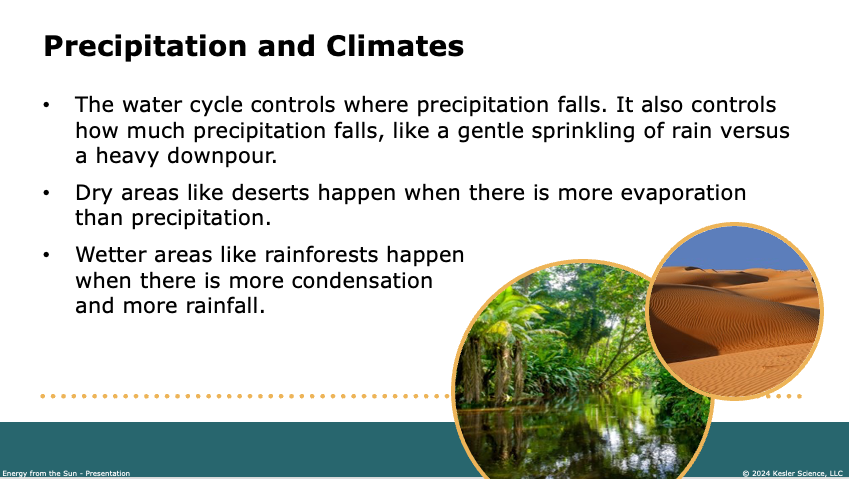 Precipitation and Climates

• The water cycle controls where precipitation falls. It also controls how much precipitation falls, like a gentle sprinkling of rain versus a heavy downpour.

• Dry areas like deserts happen when there is more evaporation than precipitation.

• Wetter areas like rainforests happen when there is more condensation and more rainfall.

Energy from the Sun - Presentation

© 2024 Kesler Science, LLC